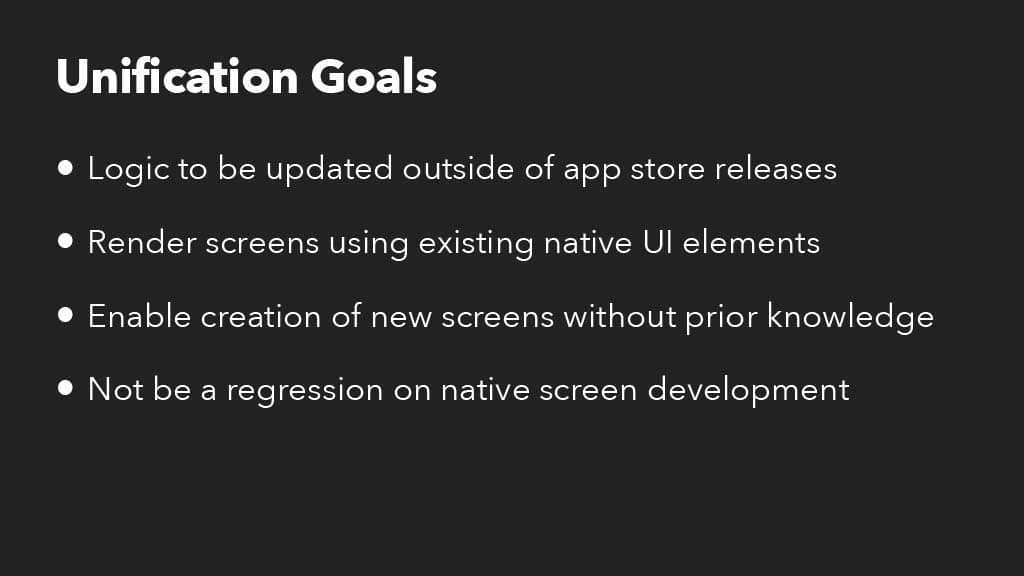 Unification Goals

• Logic to be updated outside of app store releases

• Render screens using existing native UI elements

• Enable creation of new screens without prior knowledge

• Not be a regression on native screen development